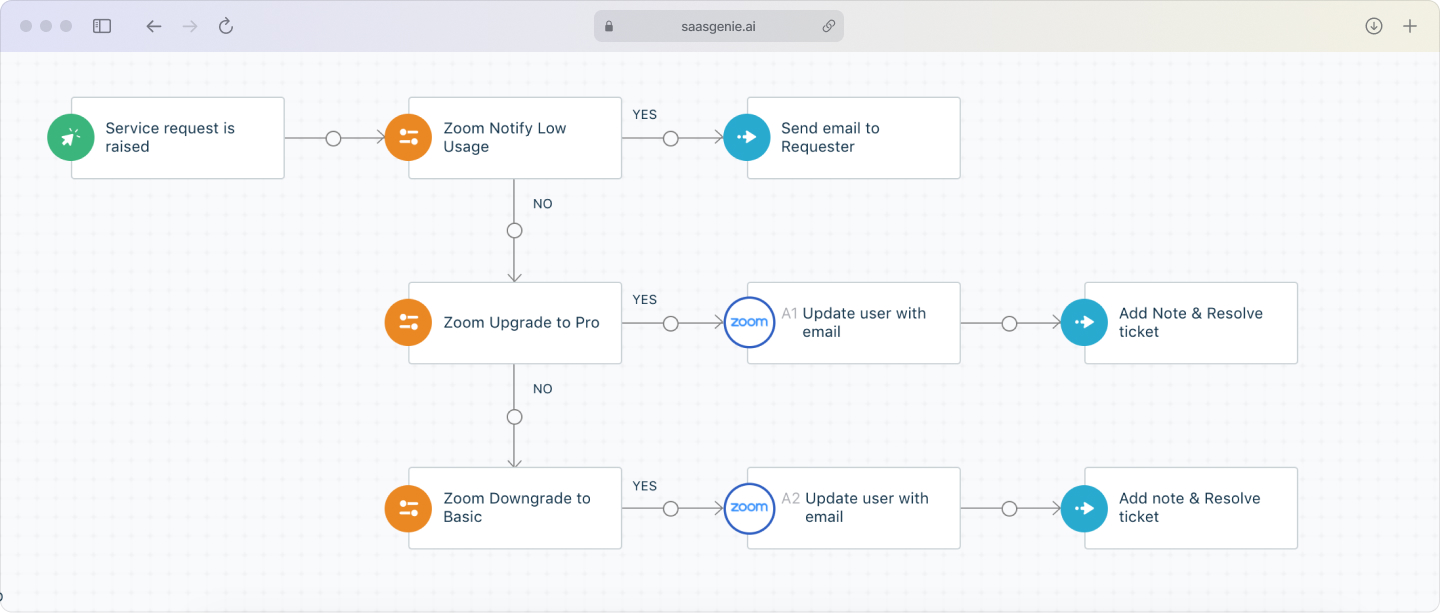 saasgenie.ai

Service request is raised

Zoom Notify Low Usage

YES

Send email to Requester

NO

Zoom Upgrade to Pro

YES

zoom

A1 Update user with email

Add Note & Resolve ticket

NO

Zoom Downgrade to Basic

YES

zoom

A2 Update user with email

Add note & Resolve ticket